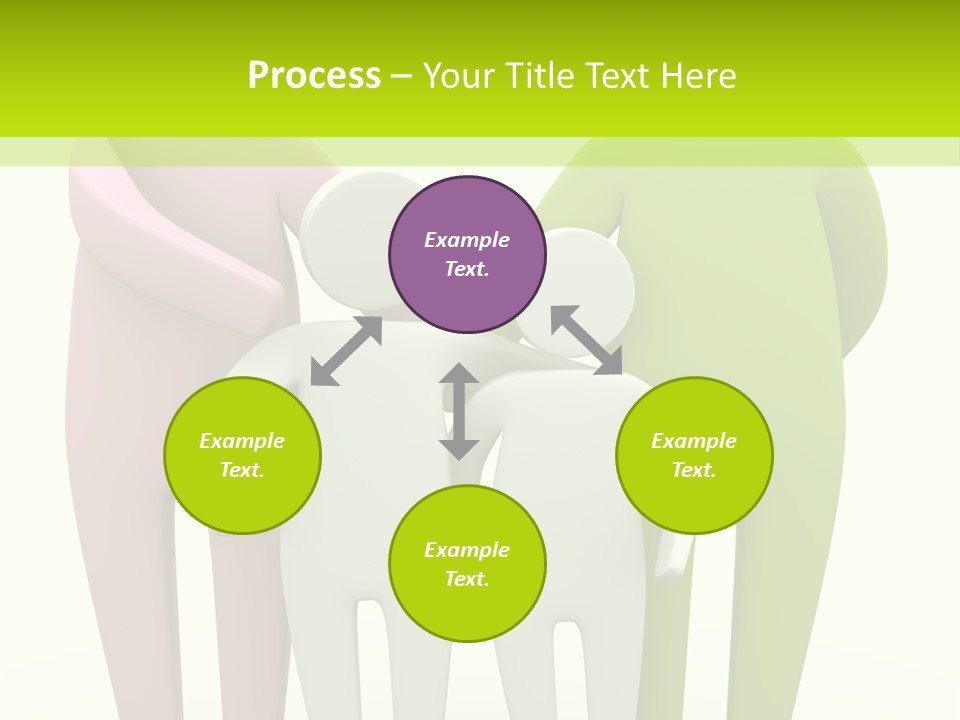 Process – Your Title Text Here

Example Text.

Example Text.

Example Text.

Example Text.